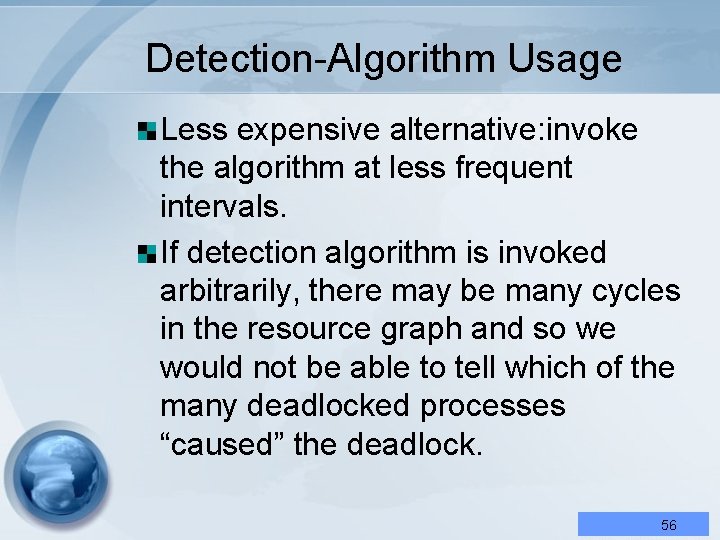 Detection-Algorithm Usage

Less expensive alternative:invoke the algorithm at less frequent intervals.

If detection algorithm is invoked arbitrarily, there may be many cycles in the resource graph and so we would not be able to tell which of the many deadlocked processes “caused” the deadlock.

56